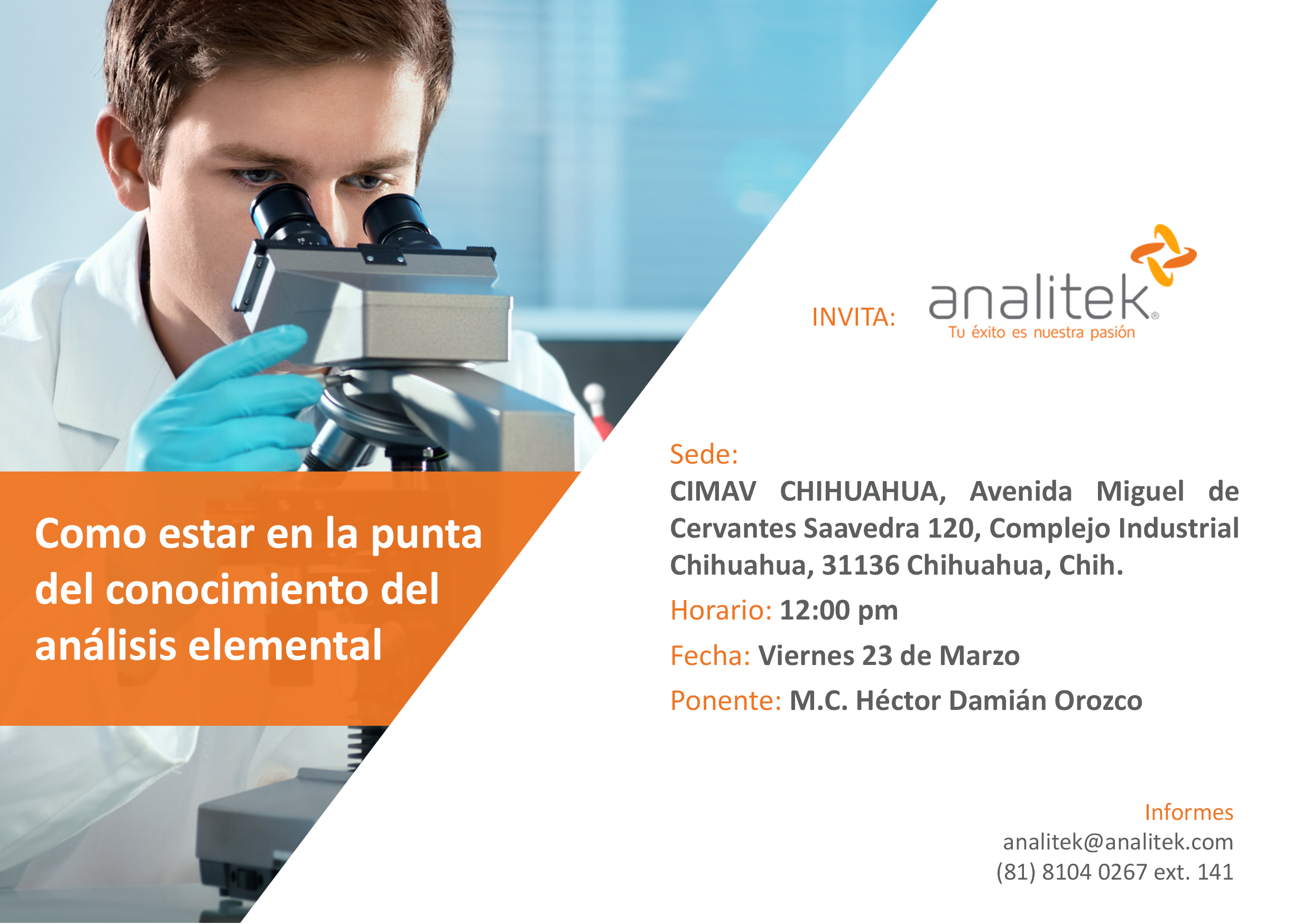 INVITA: analitek®
Tu éxito es nuestra pasión

Como estar en la punta del conocimiento del análisis elemental

Sede:
CIMAV CHIHUAHUA, Avenida Miguel de Cervantes Saavedra 120, Complejo Industrial Chihuahua, 31136 Chihuahua, Chih.

Horario: 12:00 pm

Fecha: Viernes 23 de Marzo

Ponente: M.C. Héctor Damián Orozco

Informes
analitek@analitek.com
(81) 8104 0267 ext. 141